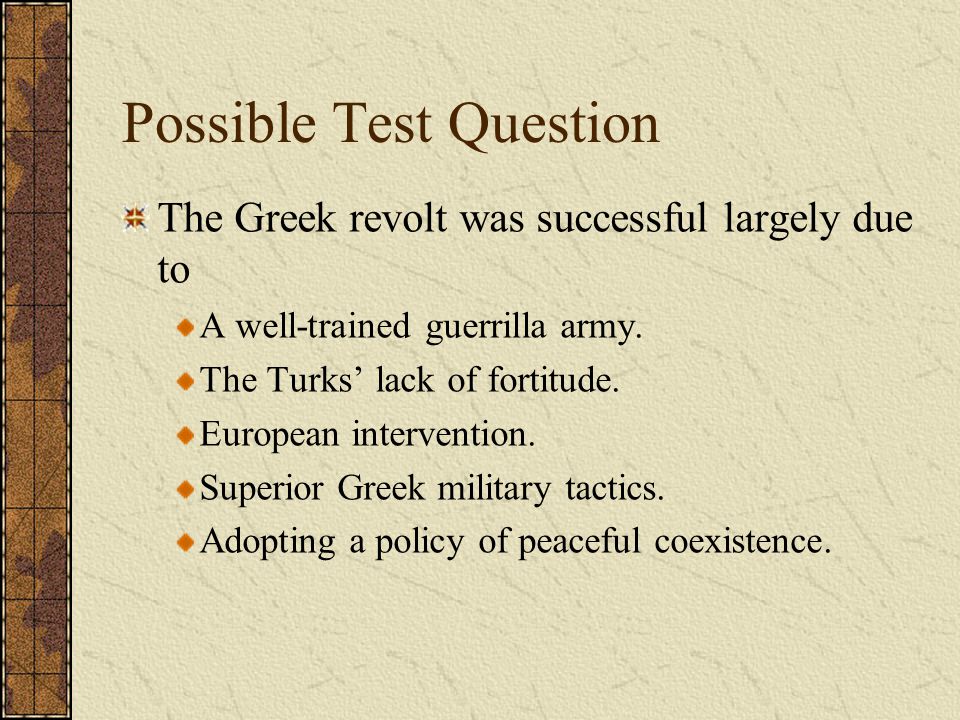 Possible Test Question

The Greek revolt was successful largely due to

A well-trained guerrilla army.

The Turks’ lack of fortitude.

European intervention.

Superior Greek military tactics.

Adopting a policy of peaceful coexistence.